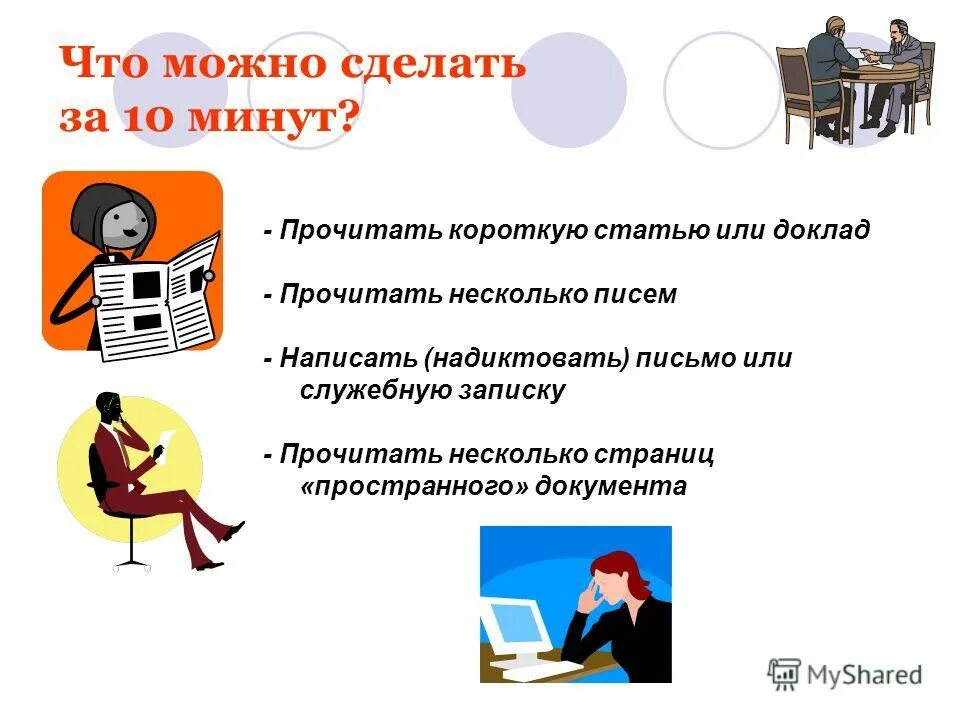 Что можно сделать за 10 минут?

- Прочитать короткую статью или доклад

- Прочитать несколько писем

- Написать (надиктовать) письмо или служебную записку

- Прочитать несколько страниц «пространного» документа

MyShared